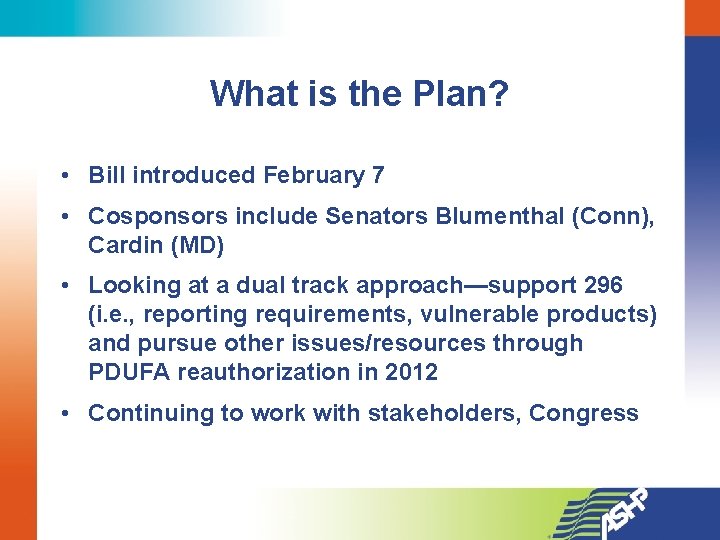 What is the Plan?

• Bill introduced February 7

• Cosponsors include Senators Blumenthal (Conn), Cardin (MD)

• Looking at a dual track approach—support 296 (i.e., reporting requirements, vulnerable products) and pursue other issues/resources through PDUFA reauthorization in 2012

• Continuing to work with stakeholders, Congress

ASHP